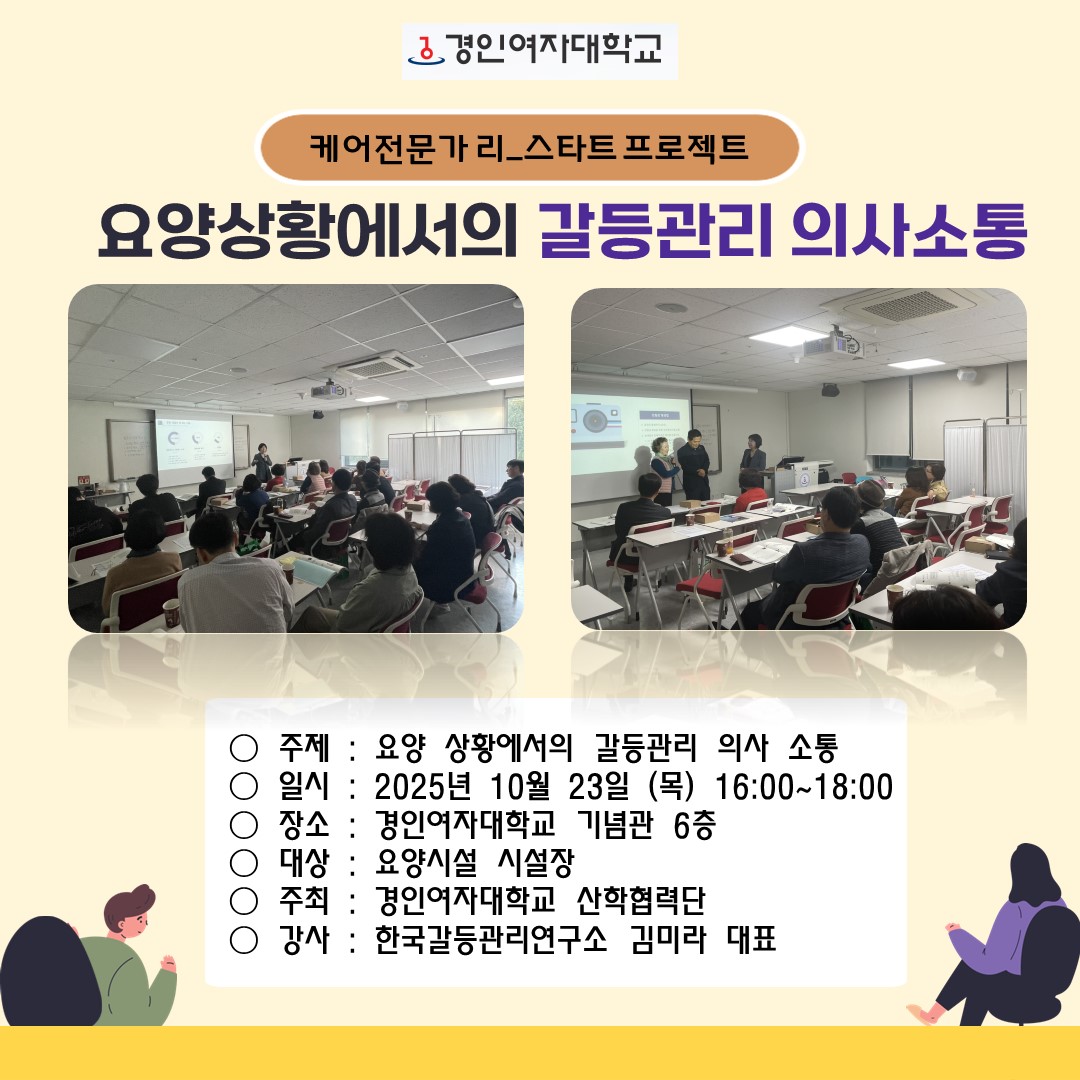 경인여자대학교

케어전문가 리_스타트 프로젝트

요양상황에서의 갈등관리 의사소통

○ 주제 : 요양 상황에서의 갈등관리 의사 소통
○ 일시 : 2025년 10월 23일 (목) 16:00~18:00
○ 장소 : 경인여자대학교 기념관 6층
○ 대상 : 요양시설 시설장
○ 주최 : 경인여자대학교 산학협력단
○ 강사 : 한국갈등관리연구소 김미라 대표